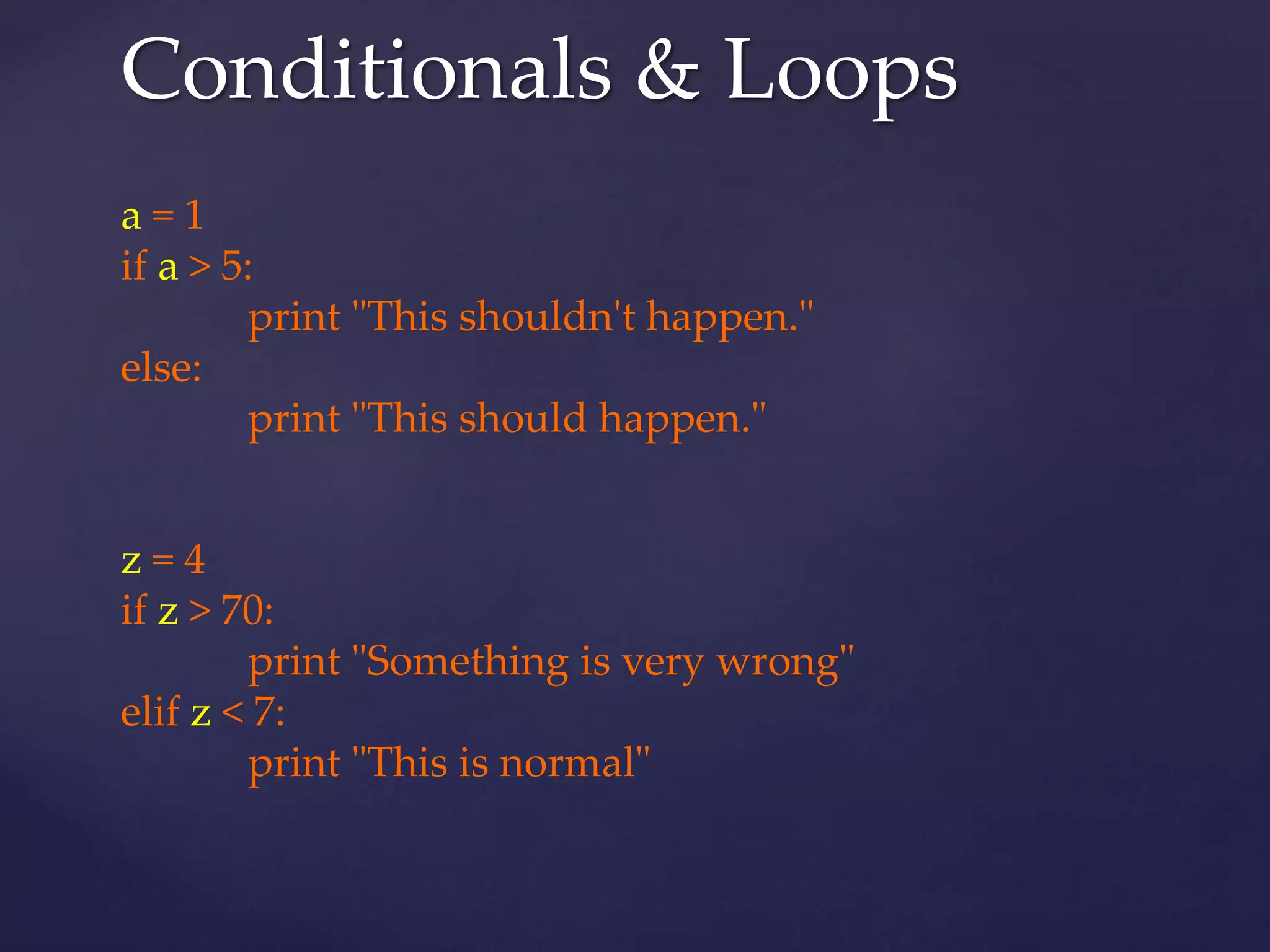 Conditionals & Loops

a = 1
if a > 5:
    print "This shouldn't happen."
else:
    print "This should happen."

z = 4
if z > 70:
    print "Something is very wrong"
elif z < 7:
    print "This is normal"